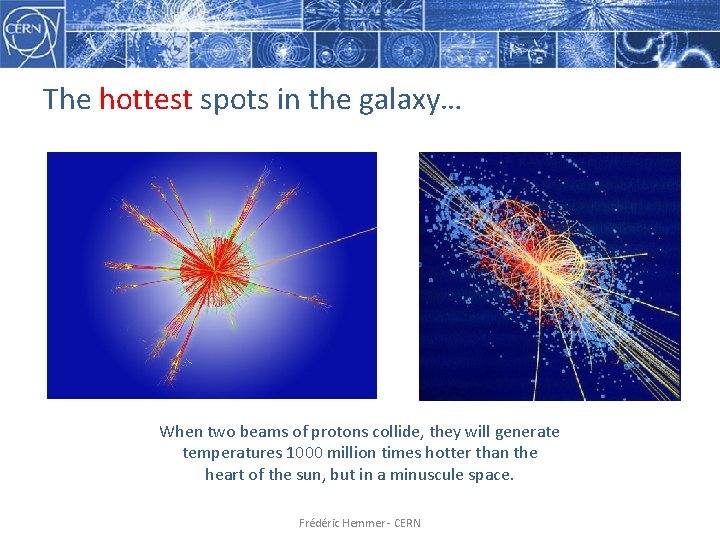 CERN

The hottest spots in the galaxy…

When two beams of protons collide, they will generate temperatures 1000 million times hotter than the heart of the sun, but in a minuscule space.

Frédéric Hemmer - CERN